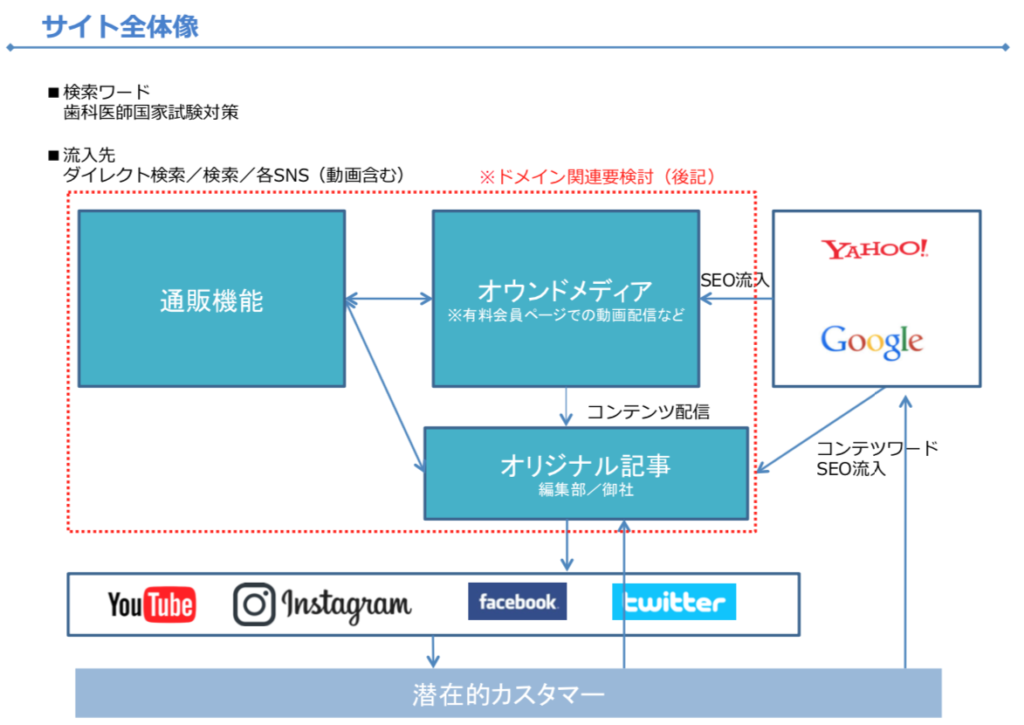 サイト全体像

■検索ワード
歯科医師国家試験対策

■流入先
ダイレクト検索／検索／各SNS（動画含む）

※ドメイン関連要検討（後記）

通販機能

オウンドメディア
※有料会員ページでの動画配信など

SEO流入

YAHOO!

Google

コンテンツ配信

オリジナル記事
編集部／御社

コンテツワード
SEO流入

YouTube Instagram facebook twitter

潜在的カスタマー